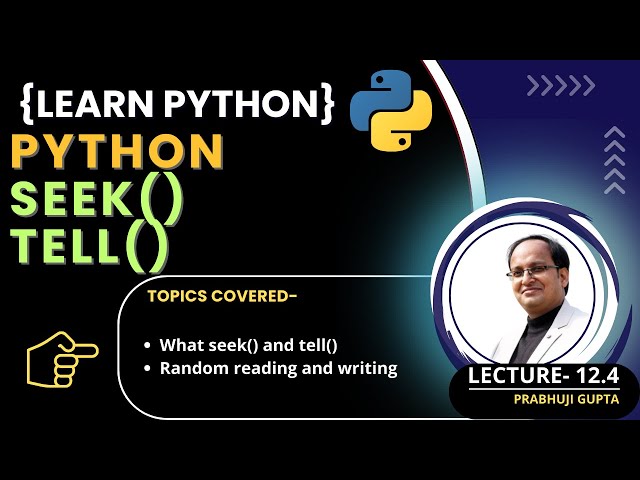 {LEARN PYTHON}

PYTHON
SEEK()
TELL()

TOPICS COVERED-

- What seek() and tell()
- Random reading and writing

LECTURE- 12.4
PRABHUJI GUPTA